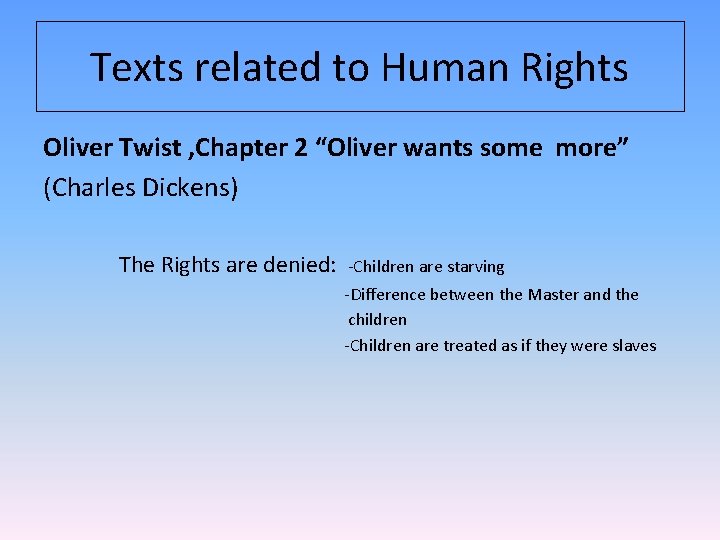 Texts related to Human Rights

Oliver Twist ,Chapter 2 “Oliver wants some more”
(Charles Dickens)

The Rights are denied: -Children are starving
-Difference between the Master and the children
-Children are treated as if they were slaves